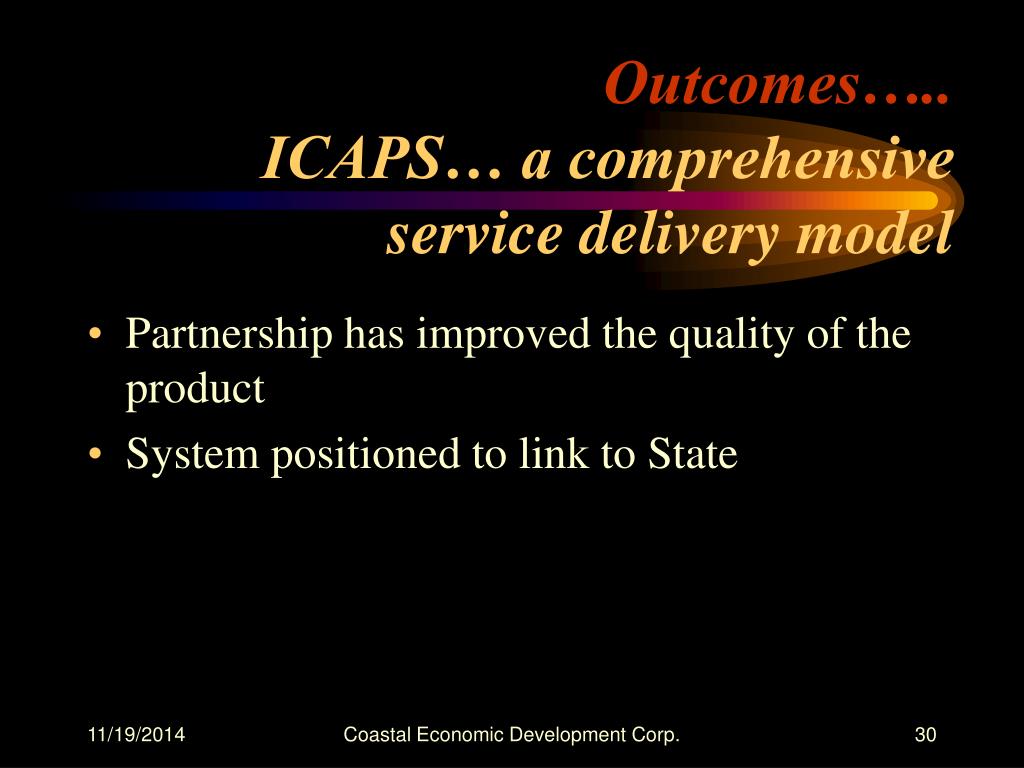 Outcomes…..
ICAPS… a comprehensive service delivery model

• Partnership has improved the quality of the product
• System positioned to link to State

11/19/2014 Coastal Economic Development Corp. 30